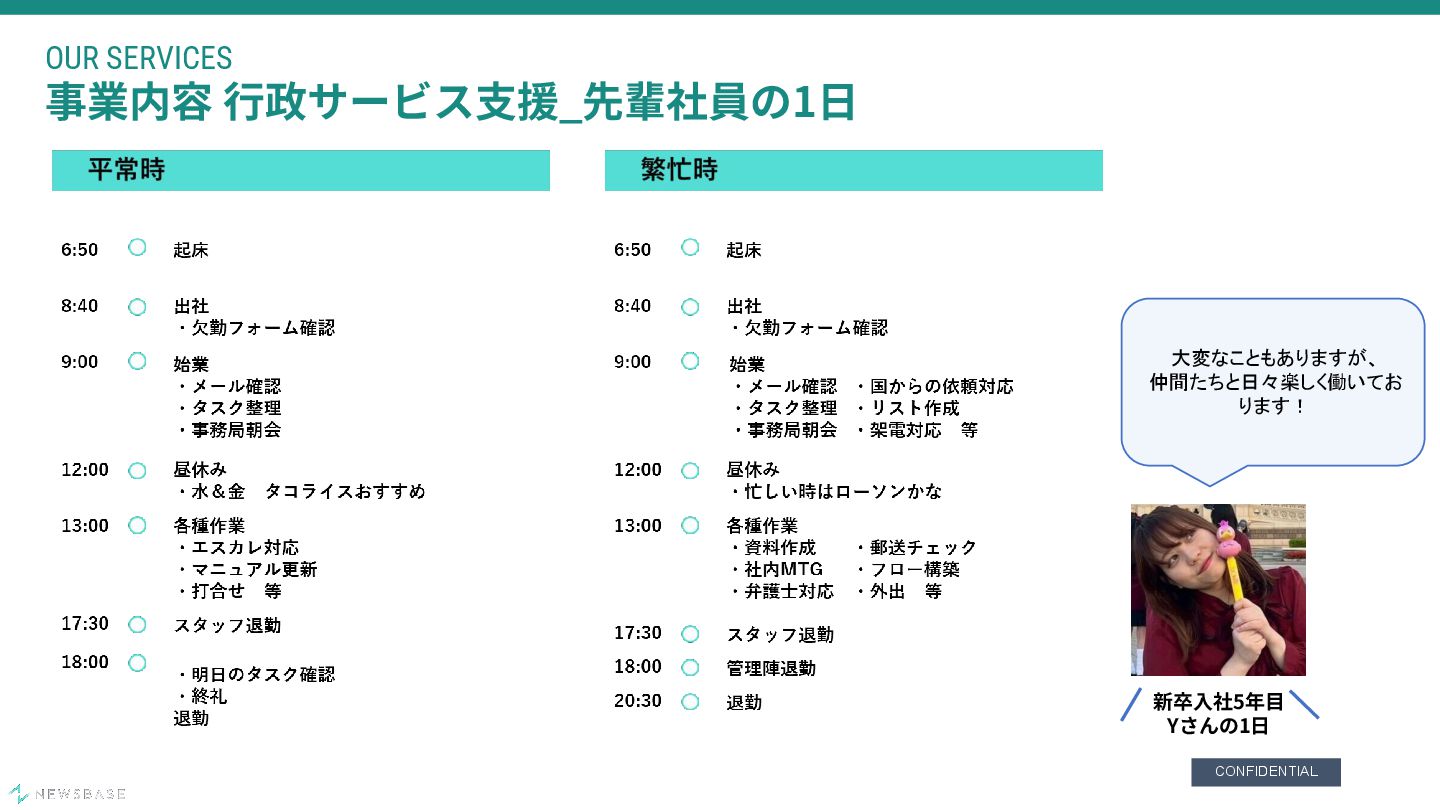 OUR SERVICES
事業内容 行政サービス支援_先輩社員の1日

平常時

6:50 起床

8:40 出社
・欠勤フォーム確認

9:00 始業
・メール確認
・タスク整理
・事務局朝会

12:00 昼休み
・水＆金　タコライスおすすめ

13:00 各種作業
・エスカレ対応
・マニュアル更新
・打合せ　等

17:30 スタッフ退勤

18:00
・明日のタスク確認
・終礼
退勤

繁忙時

6:50 起床

8:40 出社
・欠勤フォーム確認

9:00 始業
・メール確認　・国からの依頼対応
・タスク整理　・リスト作成
・事務局朝会　・架電対応　等

12:00 昼休み
・忙しい時はローソンかな

13:00 各種作業
・資料作成　・郵送チェック
・社内MTG　・フロー構築
・弁護士対応　・外出　等

17:30 スタッフ退勤

18:00 管理陣退勤

20:30 退勤

大変なこともありますが、仲間たちと日々楽しく働いております！

新卒入社5年目
Yさんの1日

CONFIDENTIAL

NEWSBASE